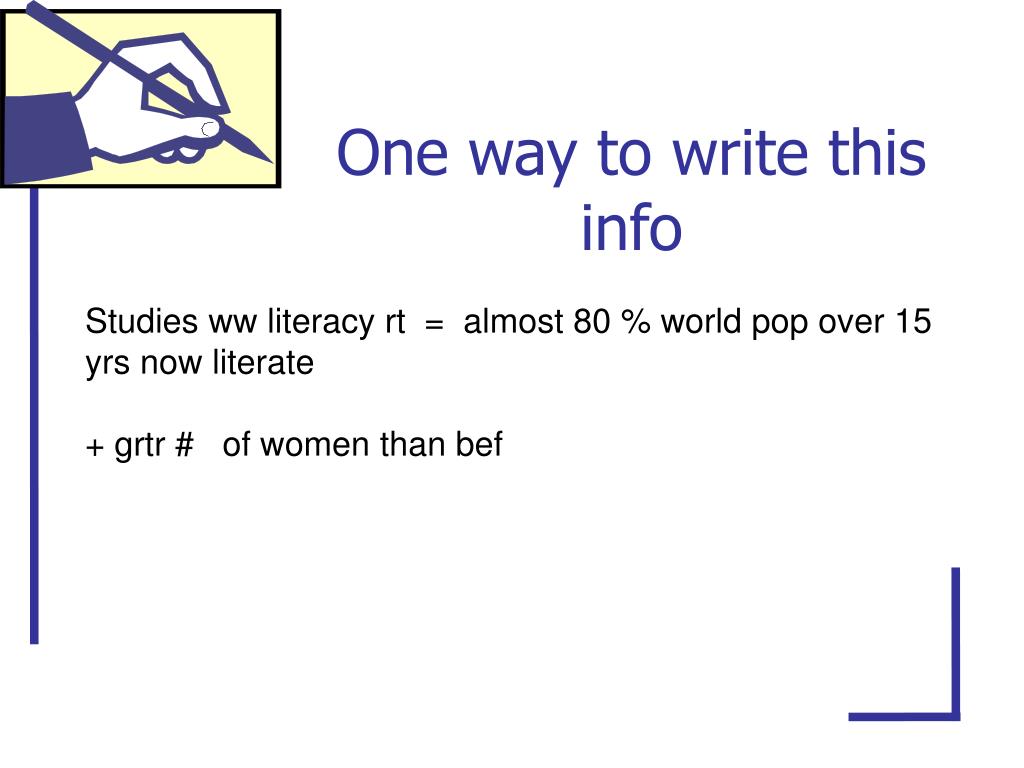 One way to write this info

Studies ww literacy rt = almost 80 % world pop over 15 yrs now literate

+ grtr # of women than bef